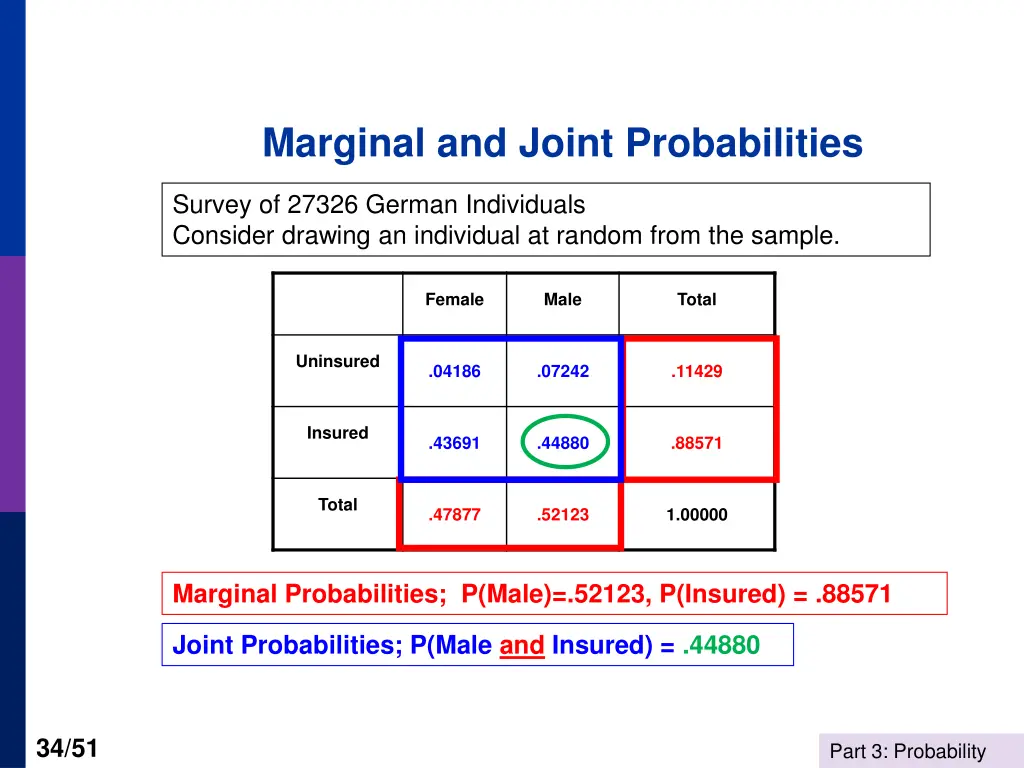 Marginal and Joint Probabilities

Survey of 27326 German Individuals
Consider drawing an individual at random from the sample.

| | Female | Male | Total |
|---|---|---|---|
| Uninsured | .04186 | .07242 | .11429 |
| Insured | .43691 | .44880 | .88571 |
| Total | .47877 | .52123 | 1.00000 |

Marginal Probabilities; P(Male)=.52123, P(Insured) = .88571

Joint Probabilities; P(Male and Insured) = .44880

34/51

Part 3: Probability